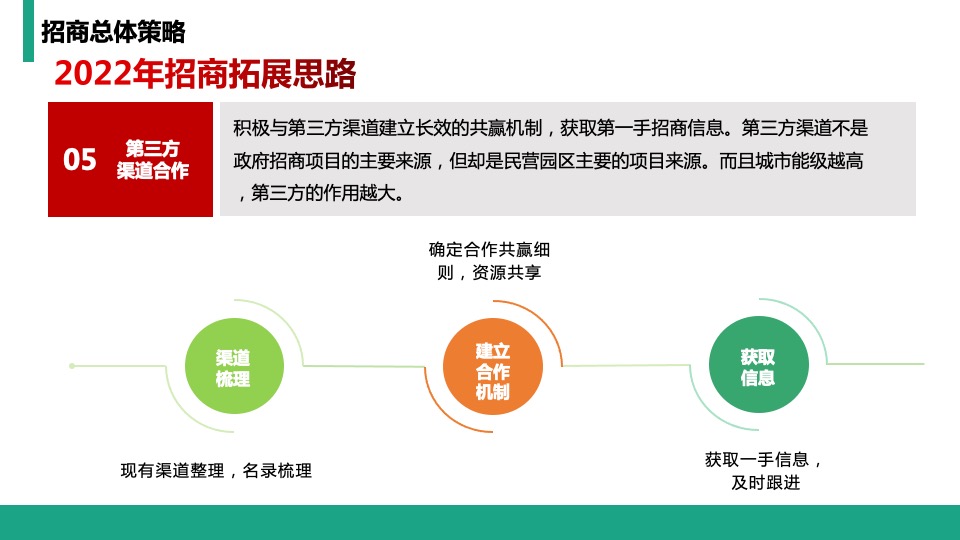 招商总体策略

2022年招商拓展思路

05 第三方渠道合作

积极与第三方渠道建立长效的共赢机制，获取第一手招商信息。第三方渠道不是政府招商项目的主要来源，但却是民营园区主要的项目来源。而且城市能级越高，第三方的作用越大。

确定合作共赢细则，资源共享

渠道梳理

建立合作机制

获取信息

现有渠道整理，名录梳理

获取一手信息，及时跟进